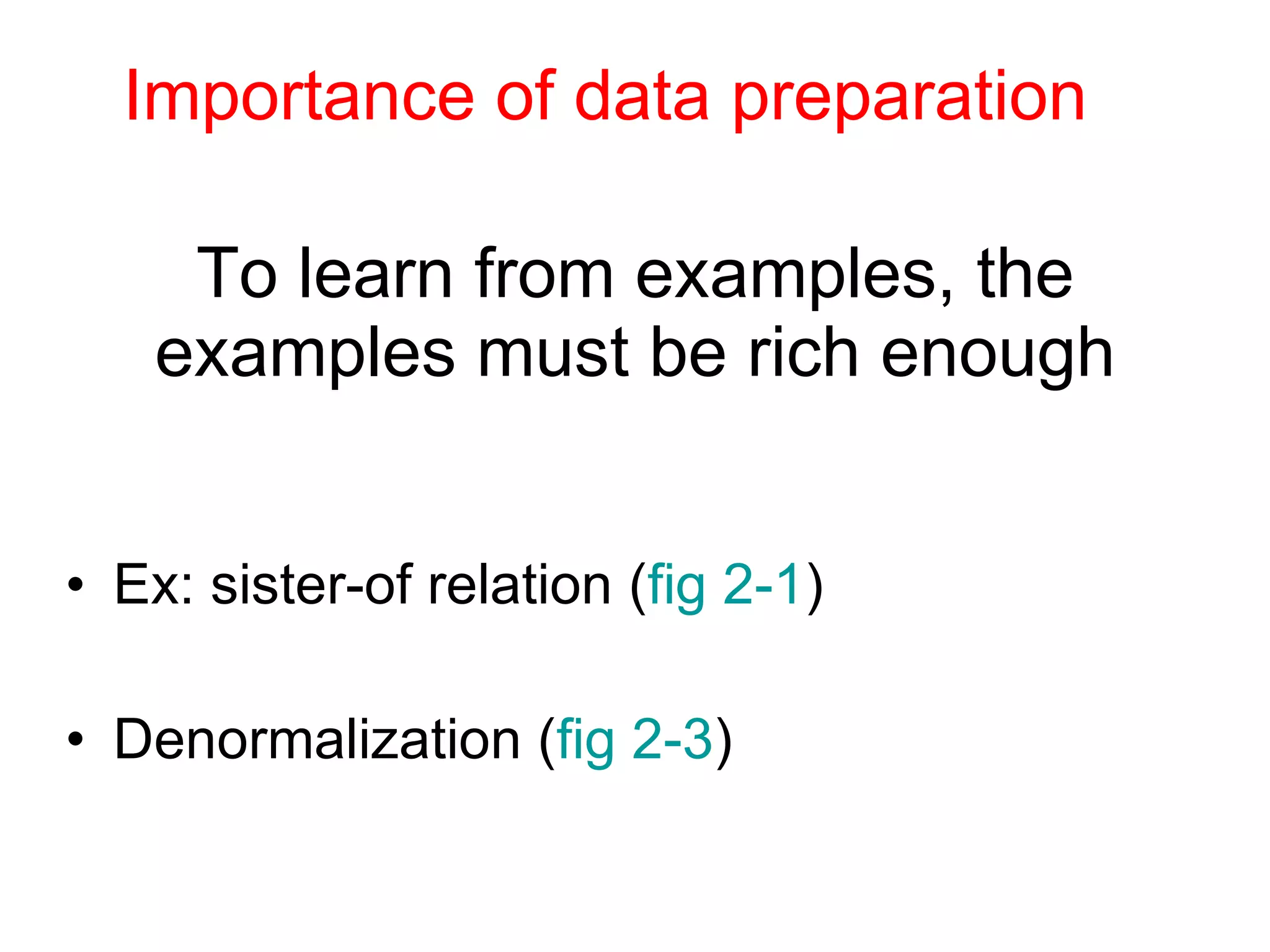 Importance of data preparation

To learn from examples, the examples must be rich enough

• Ex: sister-of relation (fig 2-1)

• Denormalization (fig 2-3)